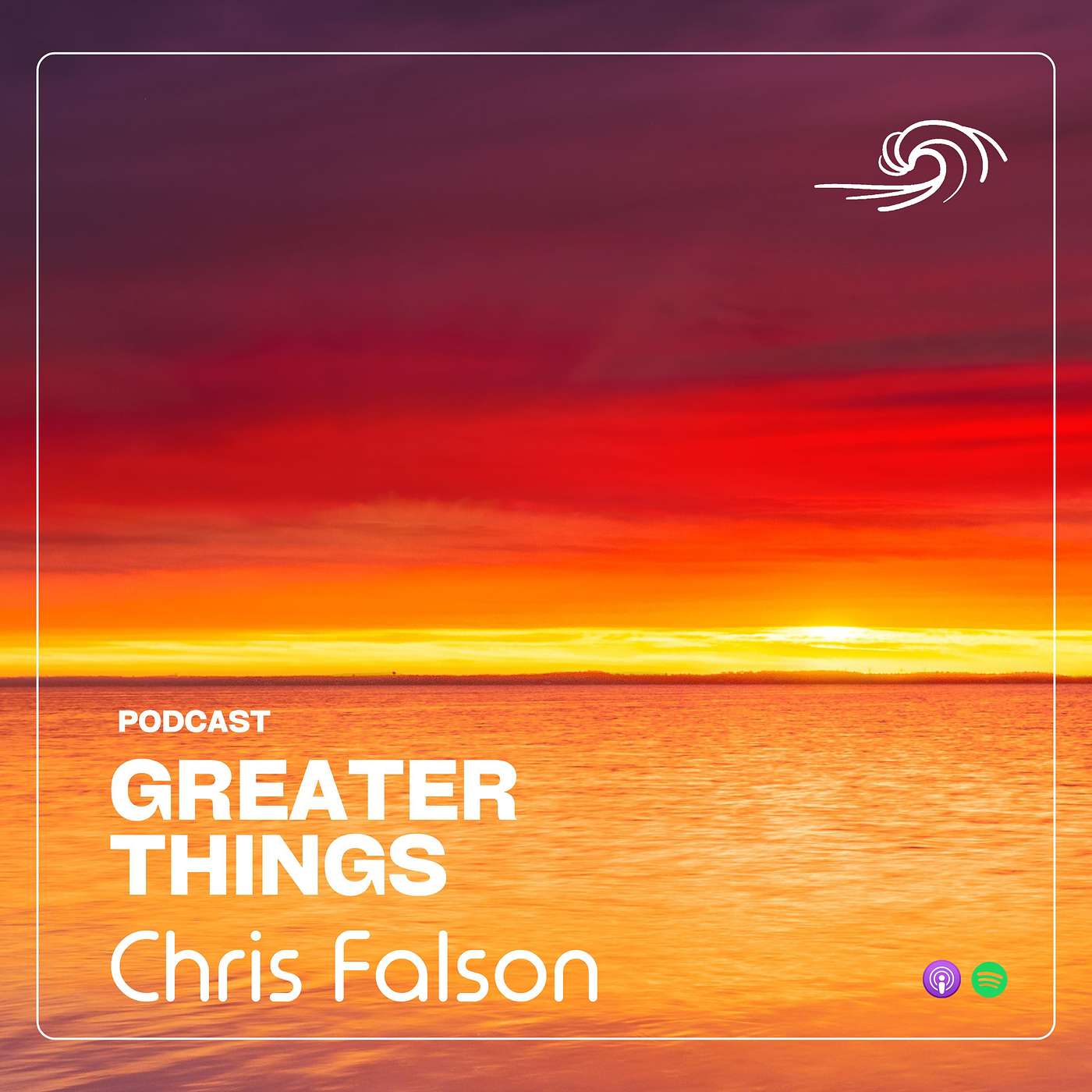 PODCAST
GREATER THINGS
Chris Falson